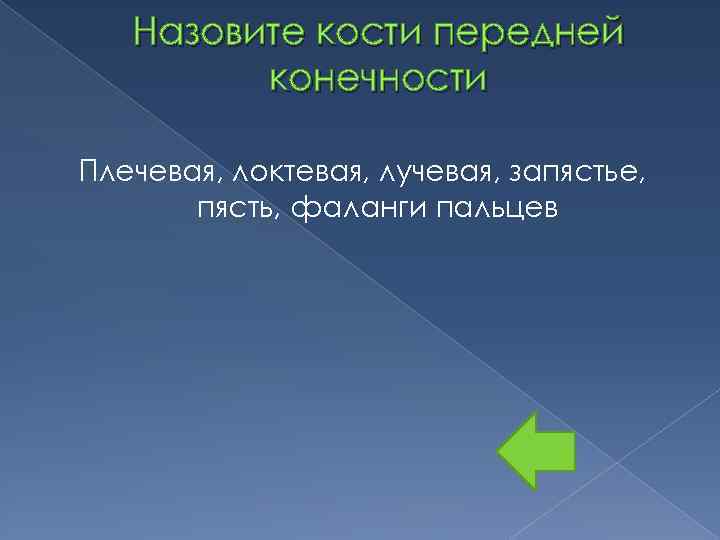 Назовите кости передней конечности

Плечевая, локтевая, лучевая, запястье, пясть, фаланги пальцев